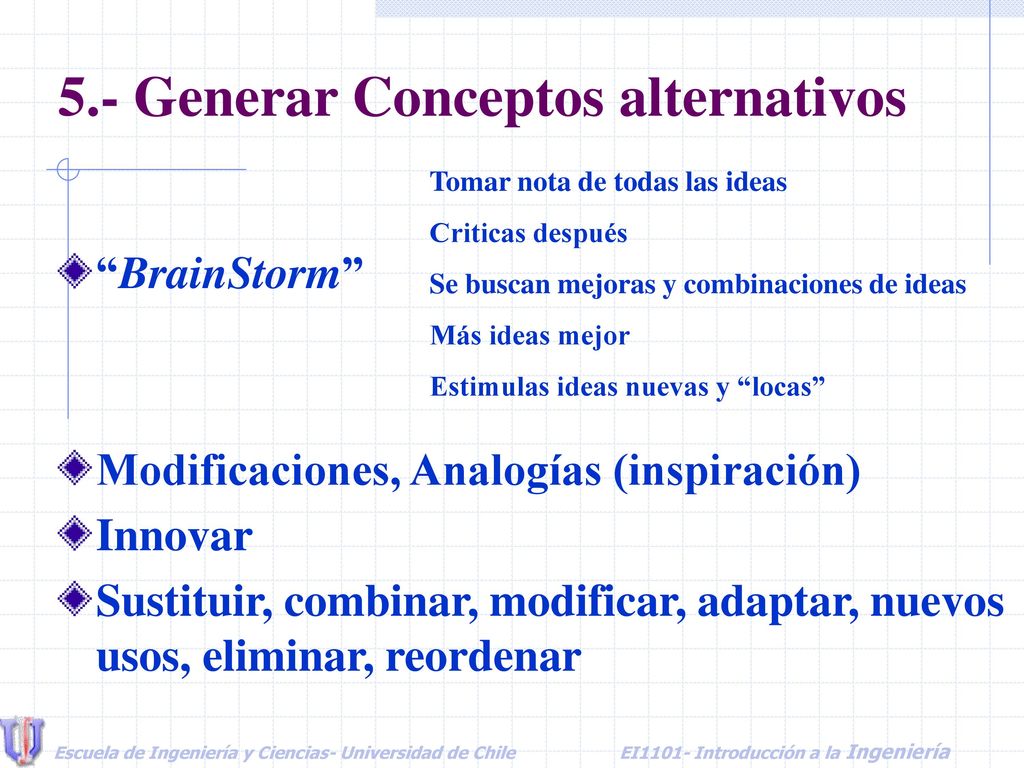 5.- Generar Conceptos alternativos

“BrainStorm”

Tomar nota de todas las ideas
Criticas después
Se buscan mejoras y combinaciones de ideas
Más ideas mejor
Estimulas ideas nuevas y “locas”

Modificaciones, Analogías (inspiración)
Innovar
Sustituir, combinar, modificar, adaptar, nuevos usos, eliminar, reordenar

Escuela de Ingeniería y Ciencias- Universidad de Chile EI1101- Introducción a la Ingeniería